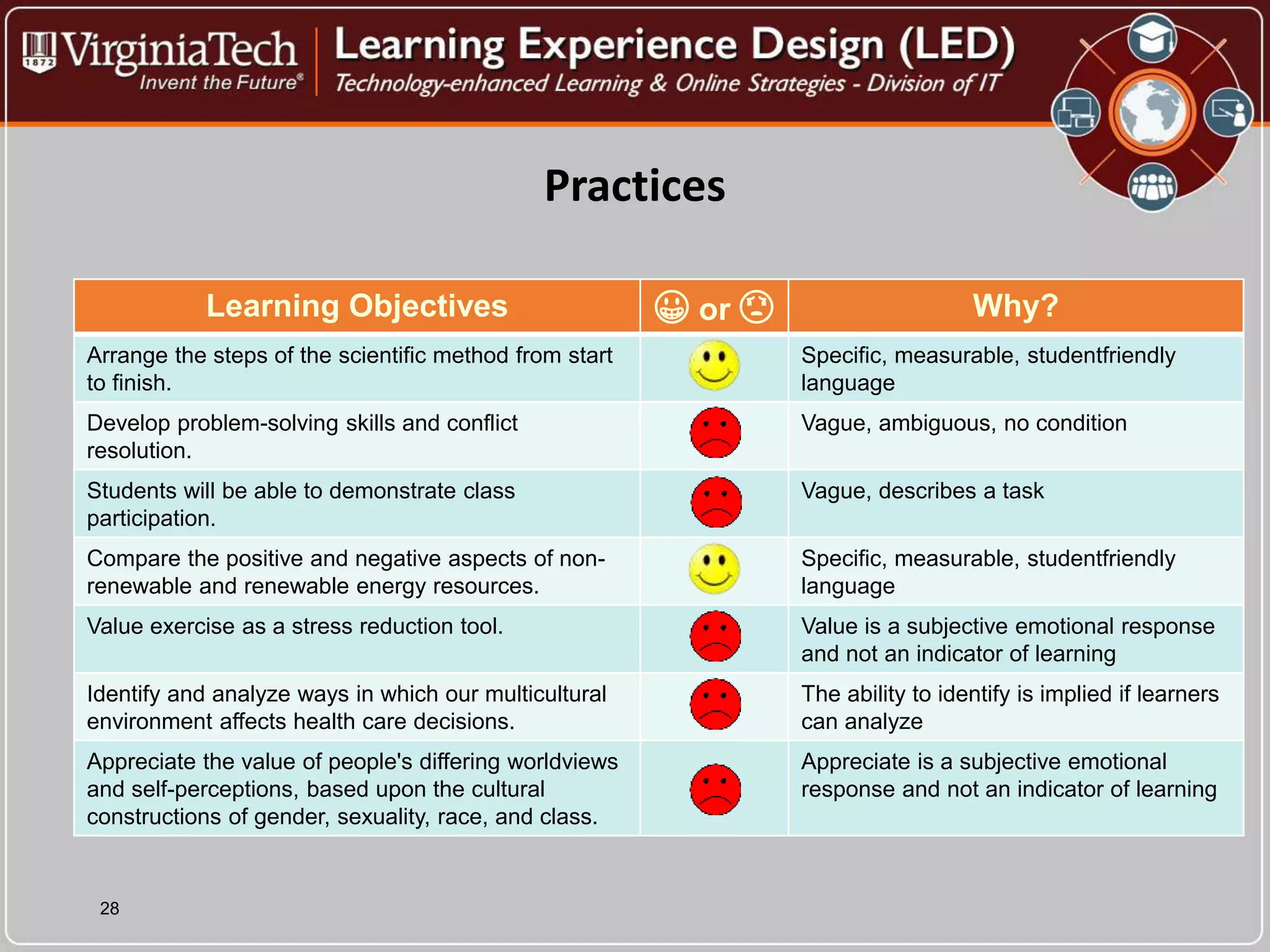 1872 VirginiaTech Invent the Future®

Learning Experience Design (LED)
Technology-enhanced Learning & Online Strategies - Division of IT

Practices

| Learning Objectives | or | Why? |
|---|---|---|
| Arrange the steps of the scientific method from start to finish. | | Specific, measurable, studentfriendly language |
| Develop problem-solving skills and conflict resolution. | | Vague, ambiguous, no condition |
| Students will be able to demonstrate class participation. | | Vague, describes a task |
| Compare the positive and negative aspects of non-renewable and renewable energy resources. | | Specific, measurable, studentfriendly language |
| Value exercise as a stress reduction tool. | | Value is a subjective emotional response and not an indicator of learning |
| Identify and analyze ways in which our multicultural environment affects health care decisions. | | The ability to identify is implied if learners can analyze |
| Appreciate the value of people's differing worldviews and self-perceptions, based upon the cultural constructions of gender, sexuality, race, and class. | | Appreciate is a subjective emotional response and not an indicator of learning |

28